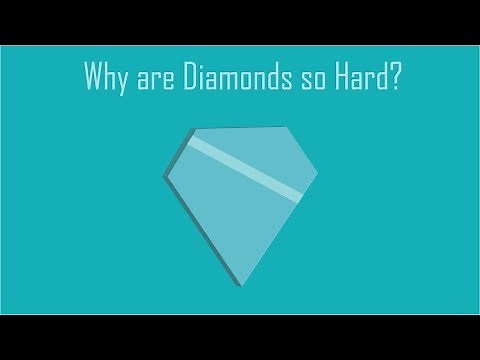 Why are Diamonds so Hard?